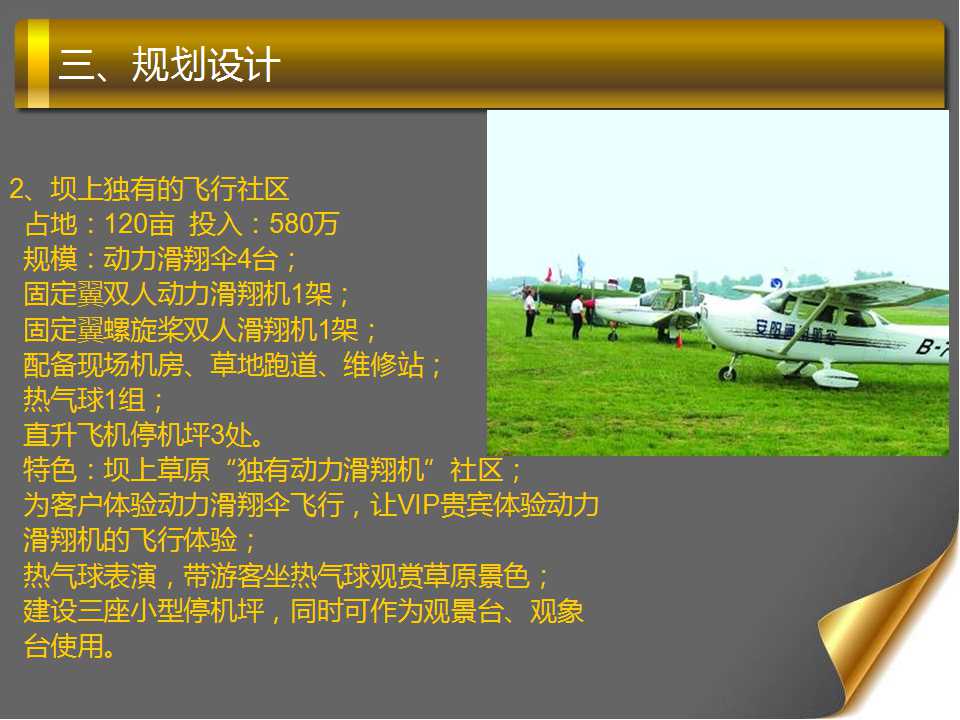 三、规划设计

2、坝上独有的飞行社区
占地：120亩 投入：580万
规模：动力滑翔伞4台；
固定翼双人动力滑翔机1架；
固定翼螺旋桨双人滑翔机1架；
配备现场机房、草地跑道、维修站；
热气球1组；
直升飞机停机坪3处。
特色：坝上草原“独有动力滑翔机”社区；
为客户体验动力滑翔伞飞行，让VIP贵宾体验动力滑翔机的飞行体验；
热气球表演，带游客坐热气球观赏草原景色；
建设三座小型停机坪，同时可作为观景台、观象台使用。

安阳通用航空
B-7